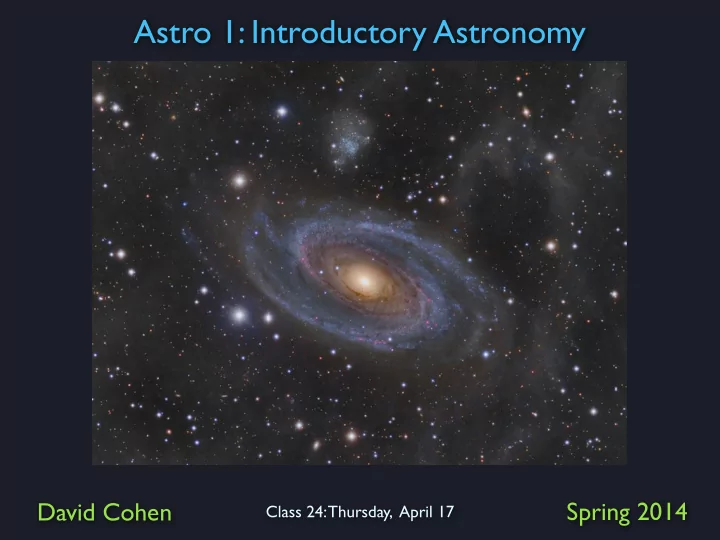 Astro 1: Introductory Astronomy

David Cohen

Class 24: Thursday, April 17

Spring 2014